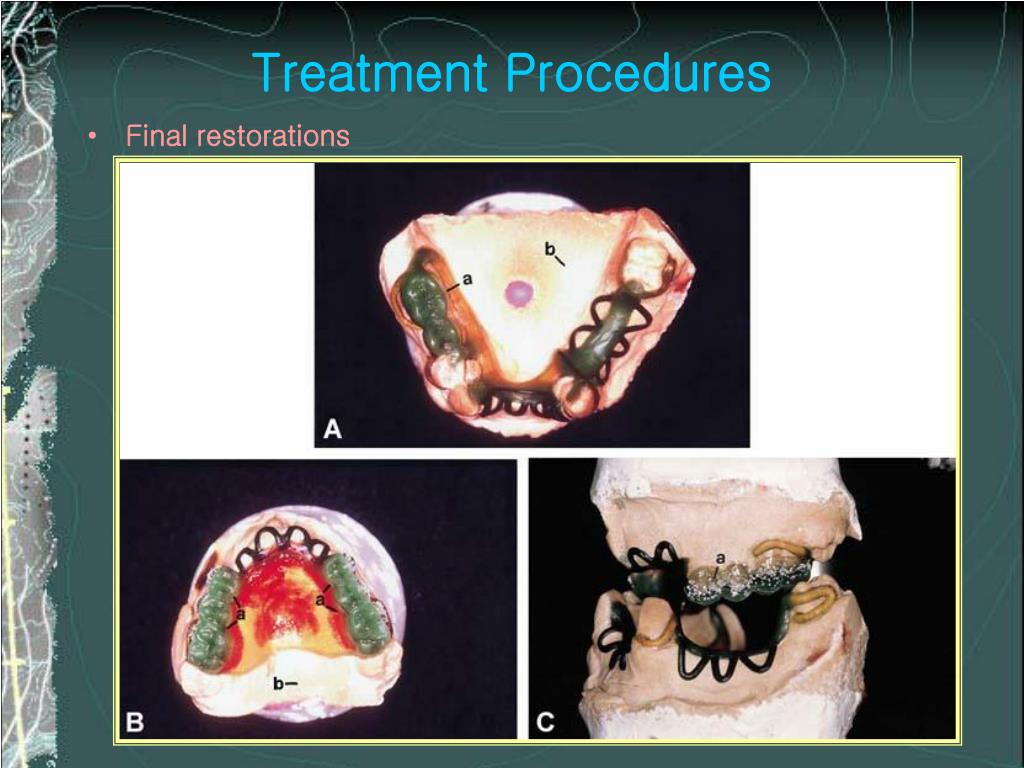 Treatment Procedures

• Final restorations

b
a
A

a
a
b
B

a
C